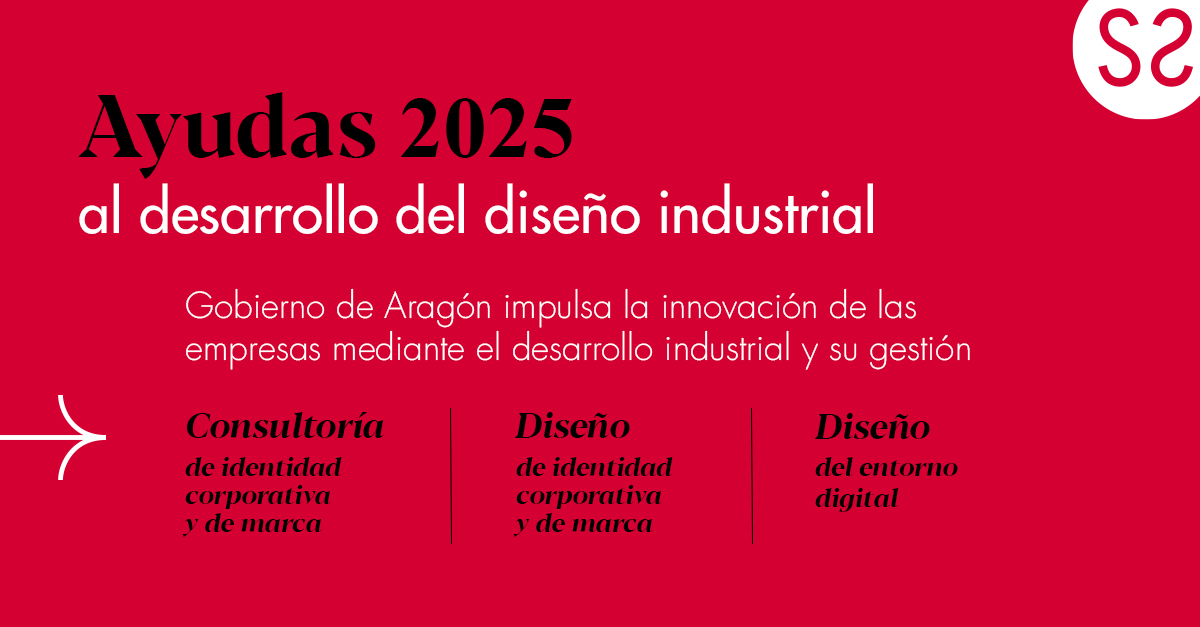 SS

Ayudas 2025
al desarrollo del diseño industrial

Gobierno de Aragón impulsa la innovación de las empresas mediante el desarrollo industrial y su gestión

Consultoría
de identidad corporativa y de marca

Diseño
de identidad corporativa y de marca

Diseño
del entorno digital